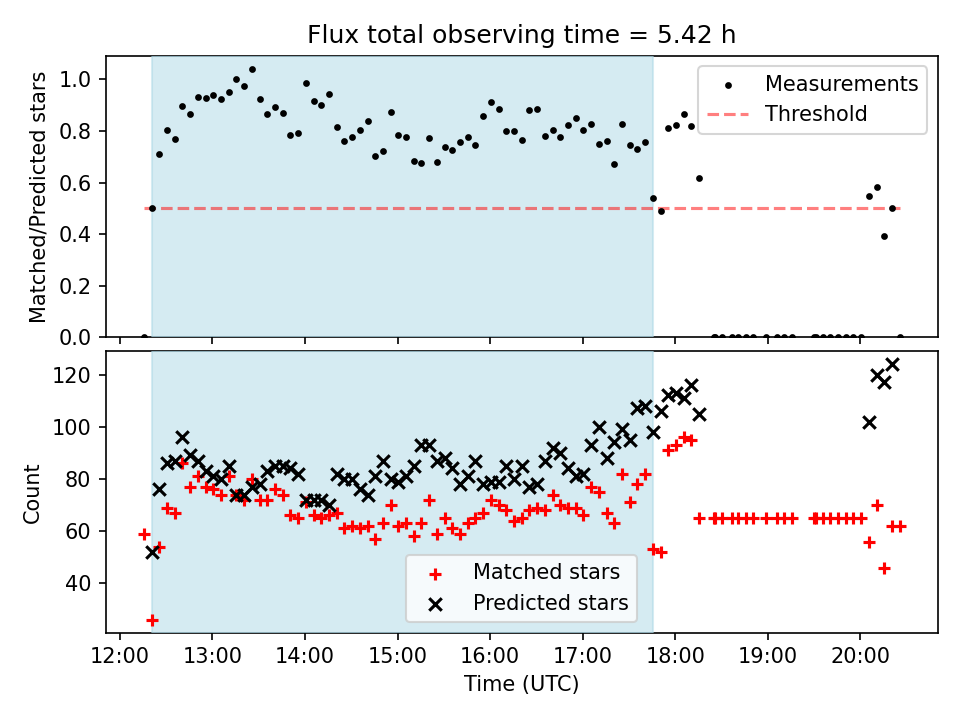 Flux total observing time = 5.42 h

Matched/Predicted stars

1.0
0.8
0.6
0.4
0.2
0.0

Measurements
Threshold

Count

120
100
80
60
40

Matched stars
Predicted stars

12:00 13:00 14:00 15:00 16:00 17:00 18:00 19:00 20:00

Time (UTC)